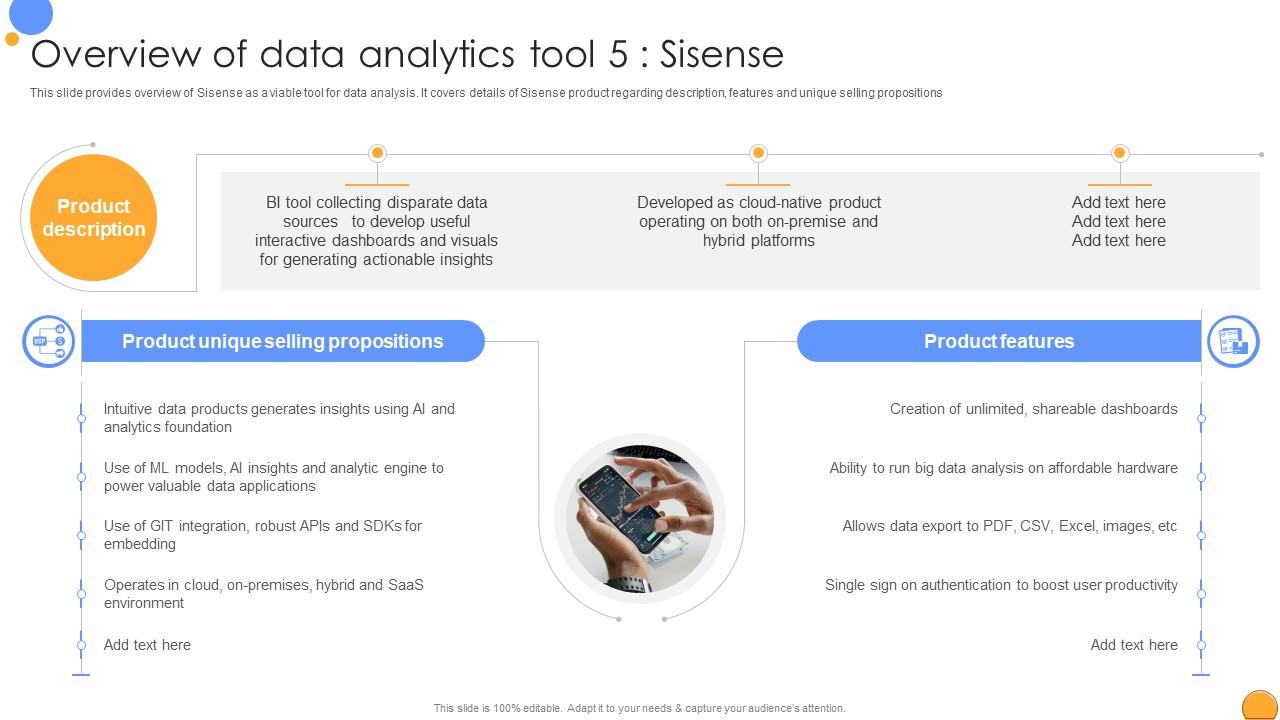 Overview of data analytics tool 5 : Sisense

This slide provides overview of Sisense as a viable tool for data analysis. It covers details of Sisense product regarding description, features and unique selling propositions

Product description

BI tool collecting disparate data sources to develop useful interactive dashboards and visuals for generating actionable insights

Developed as cloud-native product operating on both on-premise and hybrid platforms

Add text here
Add text here
Add text here

Product unique selling propositions

Intuitive data products generates insights using AI and analytics foundation

Use of ML models, AI insights and analytic engine to power valuable data applications

Use of GIT integration, robust APIs and SDKs for embedding

Operates in cloud, on-premises, hybrid and SaaS environment

Add text here

Product features

Creation of unlimited, shareable dashboards

Ability to run big data analysis on affordable hardware

Allows data export to PDF, CSV, Excel, images, etc

Single sign on authentication to boost user productivity

Add text here

This slide is 100% editable. Adapt it to your needs & capture your audience's attention.